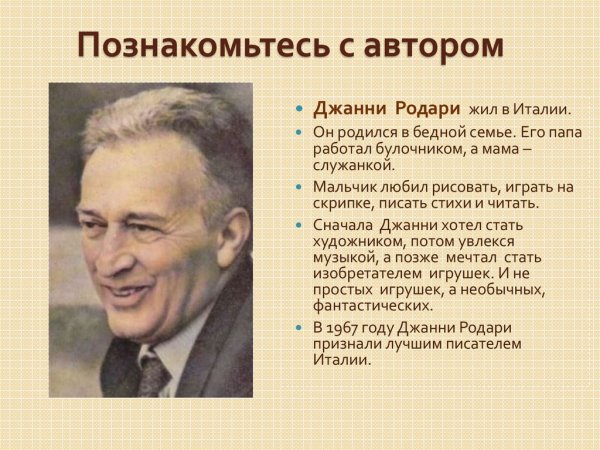 Познакомьтесь с автором

- Джанни Родари жил в Италии.
- Он родился в бедной семье. Его папа работал булочником, а мама – служанкой.
- Мальчик любил рисовать, играть на скрипке, писать стихи и читать.
- Сначала Джанни хотел стать художником, потом увлекся музыкой, а позже мечтал стать изобретателем игрушек. И не простых игрушек, а необычных, фантастических.
- В 1967 году Джанни Родари признали лучшим писателем Италии.